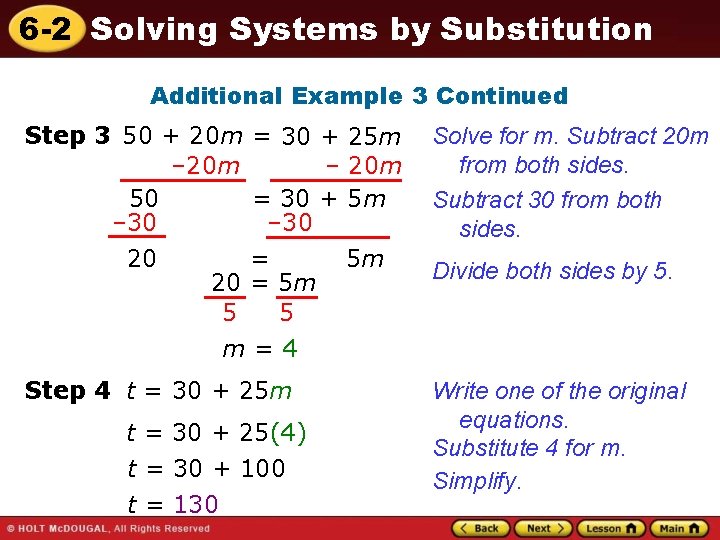 6-2 Solving Systems by Substitution

Additional Example 3 Continued

Step 3 $50 + 20m = 30 + 25m$
$-20m \qquad -20m$
$50 = 30 + 5m$
$-30 \qquad -30$
$20 = 5m$
$\frac{20}{5} = \frac{5m}{5}$
$m = 4$

Solve for m. Subtract 20m from both sides.

Subtract 30 from both sides.

Divide both sides by 5.

Step 4 $t = 30 + 25m$
$t = 30 + 25(4)$
$t = 30 + 100$
$t = 130$

Write one of the original equations.

Substitute 4 for m.

Simplify.

© HOLT McDOUGAL, All Rights Reserved

Back Next Lesson Main